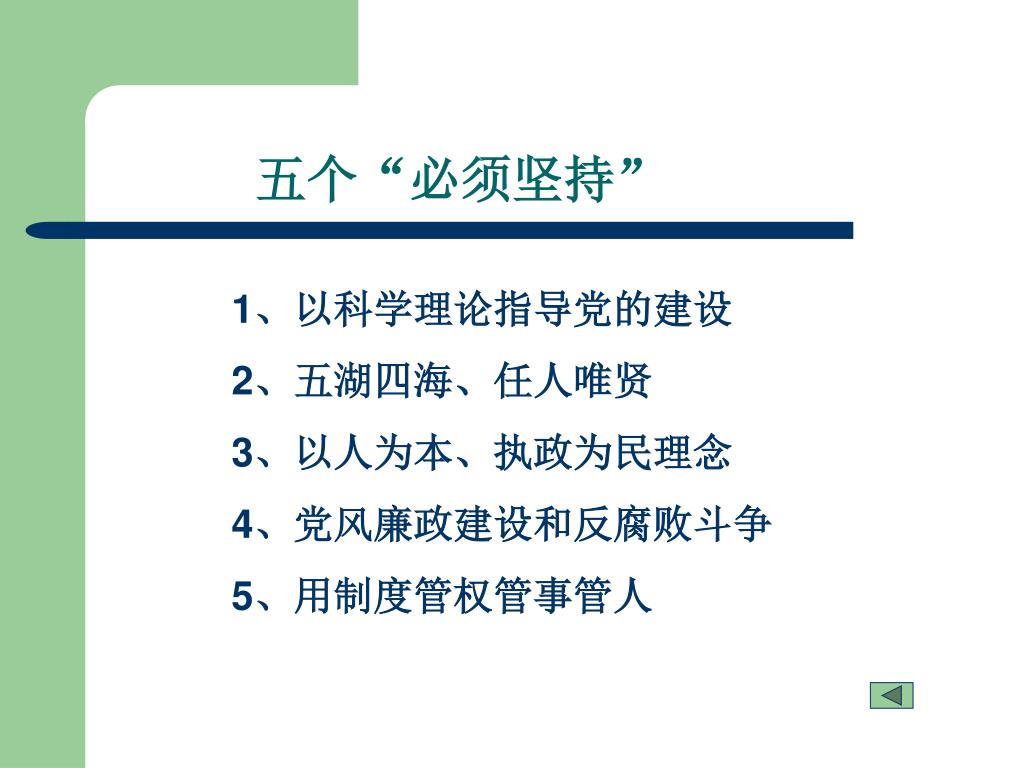 五个“必须坚持”

1、以科学理论指导党的建设

2、五湖四海、任人唯贤

3、以人为本、执政为民理念

4、党风廉政建设和反腐败斗争

5、用制度管权管事管人